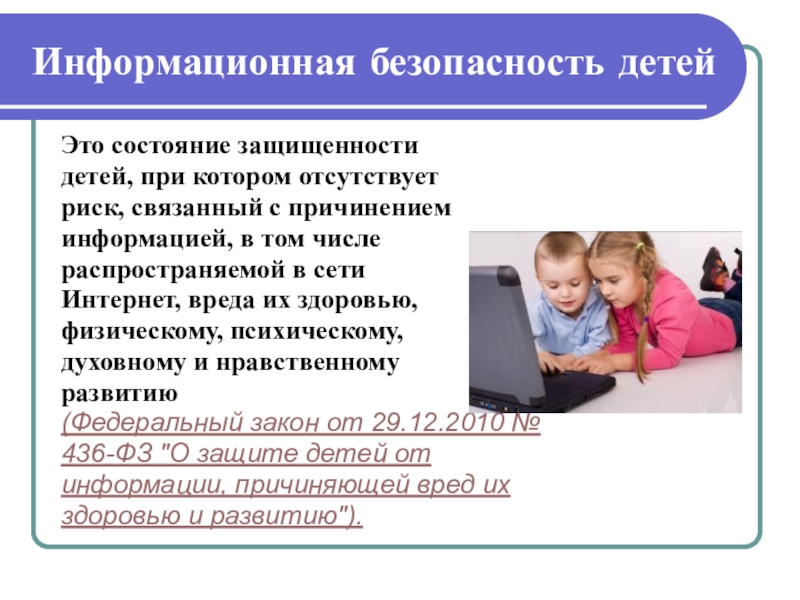 Информационная безопасность детей

Это состояние защищенности детей, при котором отсутствует риск, связанный с причинением информацией, в том числе распространяемой в сети Интернет, вреда их здоровью, физическому, психическому, духовному и нравственному развитию

(Федеральный закон от 29.12.2010 № 436-ФЗ "О защите детей от информации, причиняющей вред их здоровью и развитию").